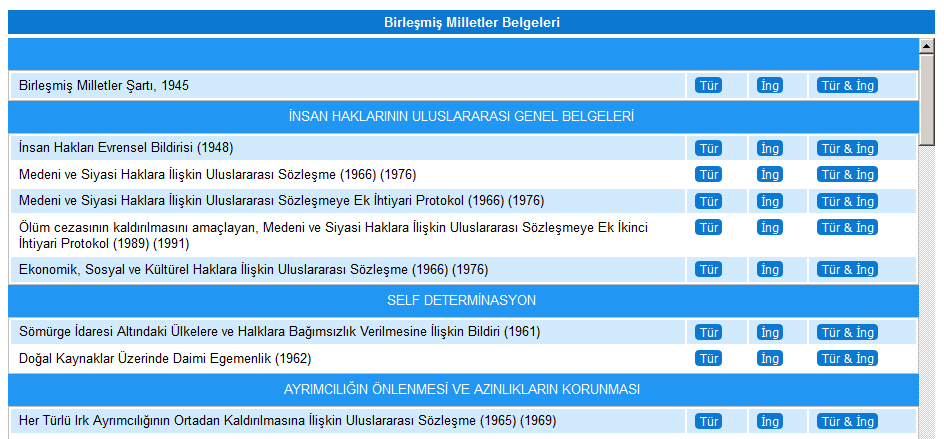 Birleşmiş Milletler Belgeleri

| | | | |
|---|---|---|---|
| Birleşmiş Milletler Şartı, 1945 | Tür | İng | Tür & İng |
| İNSAN HAKLARININ ULUSLARARASI GENEL BELGELERİ | | | |
| İnsan Hakları Evrensel Bildirisi (1948) | Tür | İng | Tür & İng |
| Medeni ve Siyasi Haklara İlişkin Uluslararası Sözleşme (1966) (1976) | Tür | İng | Tür & İng |
| Medeni ve Siyasi Haklara İlişkin Uluslararası Sözleşmeye Ek İhtiyari Protokol (1966) (1976) | Tür | İng | Tür & İng |
| Ölüm cezasının kaldırılmasını amaçlayan, Medeni ve Siyasi Haklara İlişkin Uluslararası Sözleşmeye Ek İkinci İhtiyari Protokol (1989) (1991) | Tür | İng | Tür & İng |
| Ekonomik, Sosyal ve Kültürel Haklara İlişkin Uluslararası Sözleşme (1966) (1976) | Tür | İng | Tür & İng |
| SELF DETERMİNASYON | | | |
| Sömürge İdaresi Altındaki Ülkelere ve Halklara Bağımsızlık Verilmesine İlişkin Bildiri (1961) | Tür | İng | Tür & İng |
| Doğal Kaynaklar Üzerinde Daimi Egemenlik (1962) | Tür | İng | Tür & İng |
| AYRIMCILIĞIN ÖNLENMESİ VE AZINLIKLARIN KORUNMASI | | | |
| Her Türlü Irk Ayrımcılığının Ortadan Kaldırılmasına İlişkin Uluslararası Sözleşme (1965) (1969) | Tür | İng | Tür & İng |